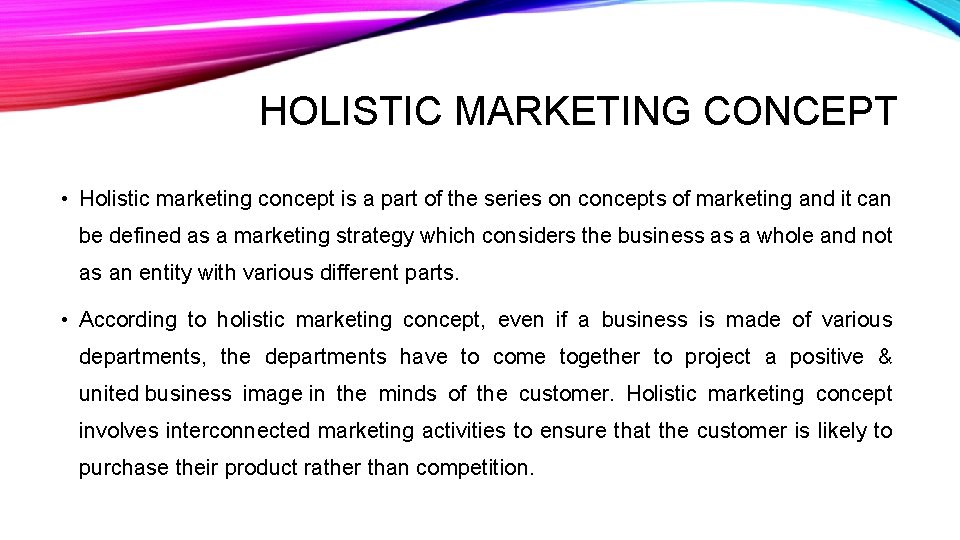 HOLISTIC MARKETING CONCEPT

• Holistic marketing concept is a part of the series on concepts of marketing and it can be defined as a marketing strategy which considers the business as a whole and not as an entity with various different parts.

• According to holistic marketing concept, even if a business is made of various departments, the departments have to come together to project a positive & united business image in the minds of the customer. Holistic marketing concept involves interconnected marketing activities to ensure that the customer is likely to purchase their product rather than competition.